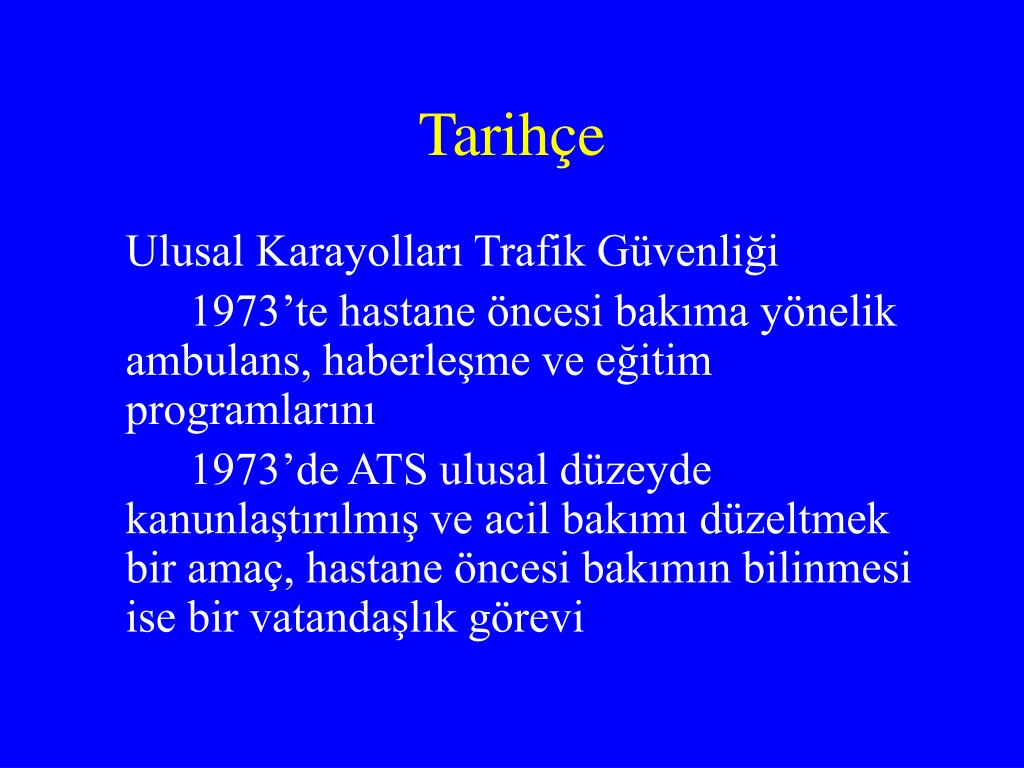 Tarihçe

Ulusal Karayolları Trafik Güvenliği

1973’te hastane öncesi bakıma yönelik ambulans, haberleşme ve eğitim programlarını

1973’de ATS ulusal düzeyde kanunlaştırılmış ve acil bakımı düzeltmek bir amaç, hastane öncesi bakımın bilinmesi ise bir vatandaşlık görevi